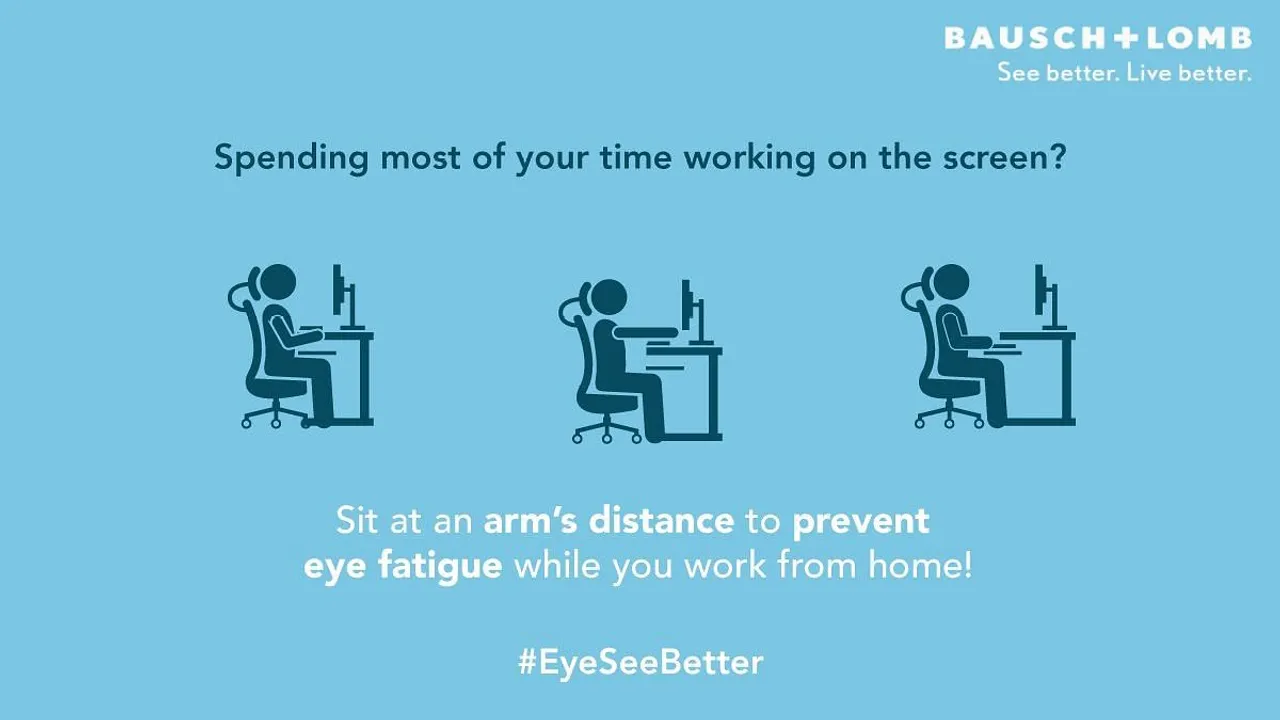 BAUSCH+LOMB
See better. Live better.

Spending most of your time working on the screen?

Sit at an arm's distance to prevent eye fatigue while you work from home!

#EyeSeeBetter